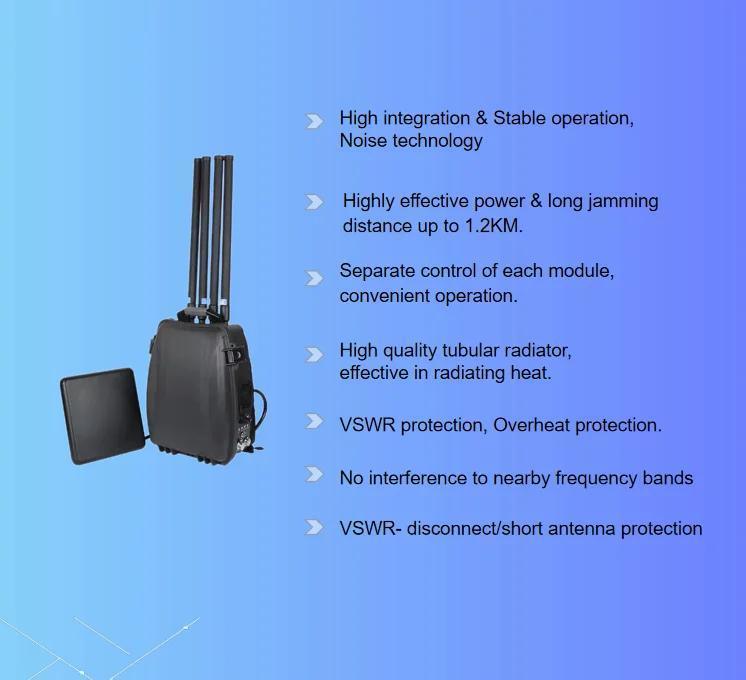 High integration & Stable operation, Noise technology

Highly effective power & long jamming distance up to 1.2KM.

Separate control of each module, convenient operation.

High quality tubular radiator, effective in radiating heat.

VSWR protection, Overheat protection.

No interference to nearby frequency bands

VSWR- disconnect/short antenna protection